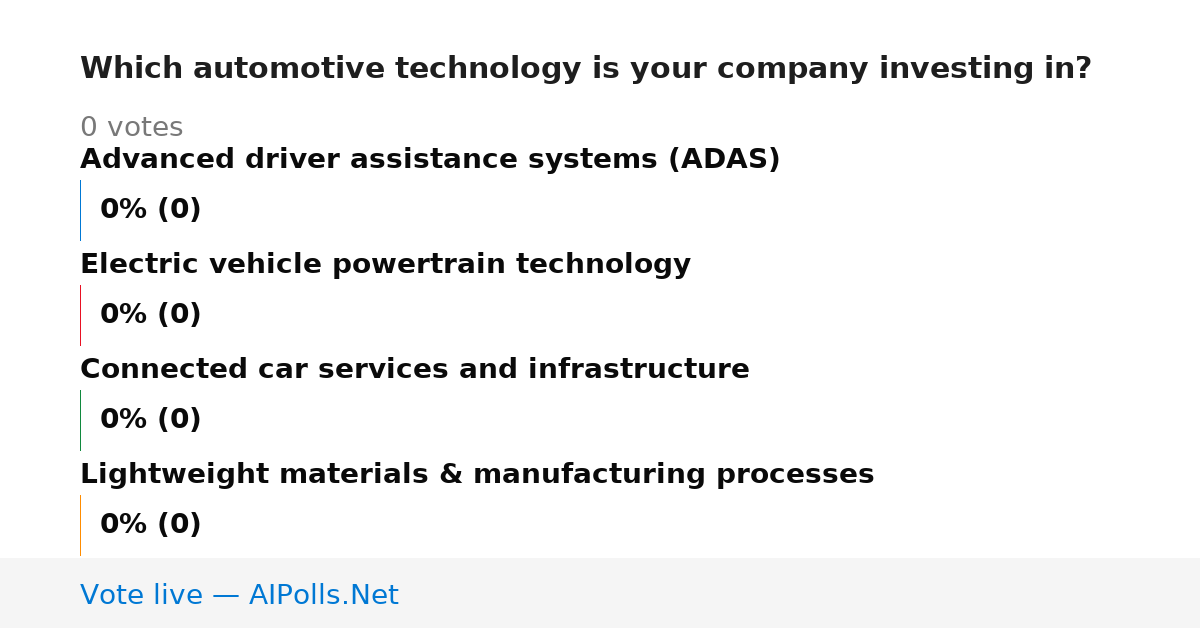 Which automotive technology is your company investing in?

0 votes

Advanced driver assistance systems (ADAS)

0% (0)

Electric vehicle powertrain technology

0% (0)

Connected car services and infrastructure

0% (0)

Lightweight materials & manufacturing processes

0% (0)

Vote live — AIPolls.Net